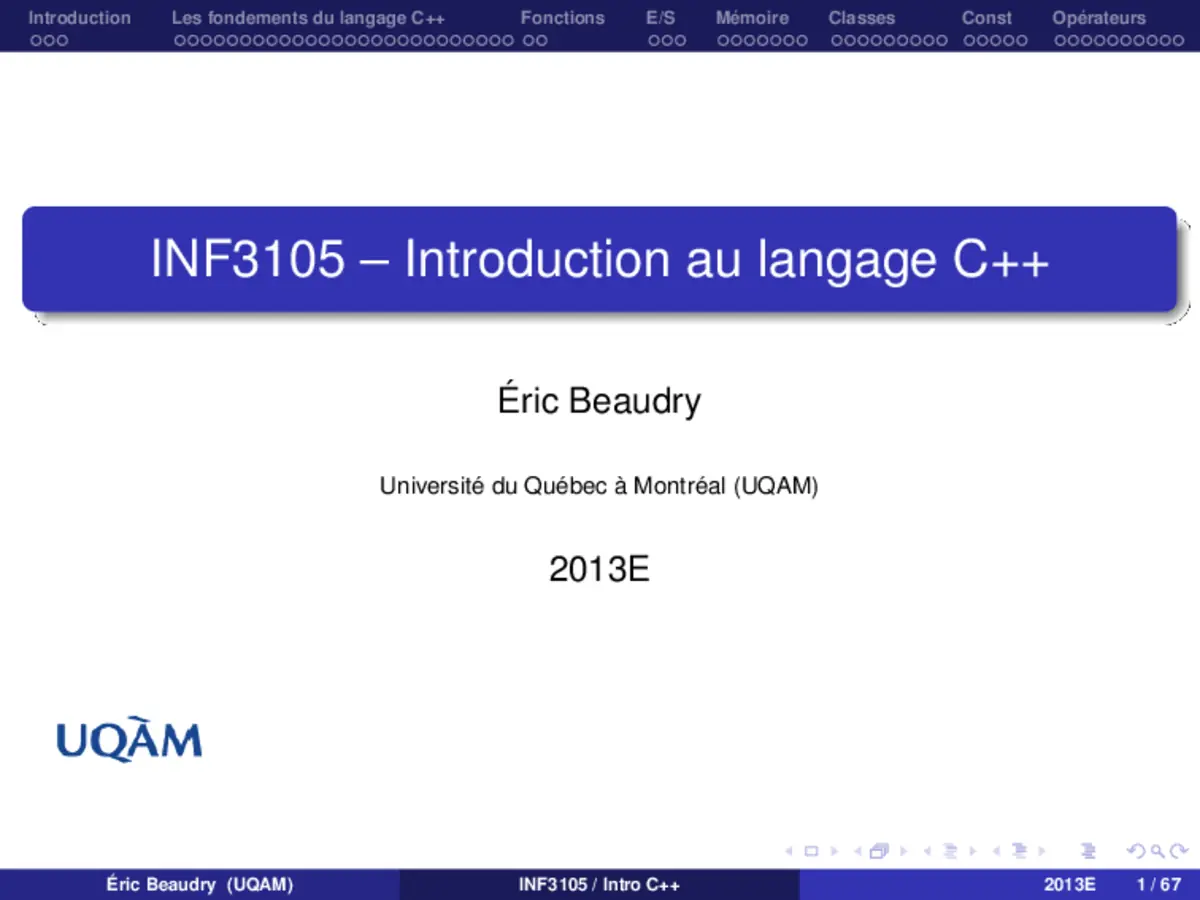 Introduction Les fondements du langage C++ Fonctions E/S Mémoire Classes Const Opérateurs

INF3105 – Introduction au langage C++

Éric Beaudry

Université du Québec à Montréal (UQAM)

2013E

UQÀM

Éric Beaudry (UQAM) INF3105 / Intro C++ 2013E 1 / 67